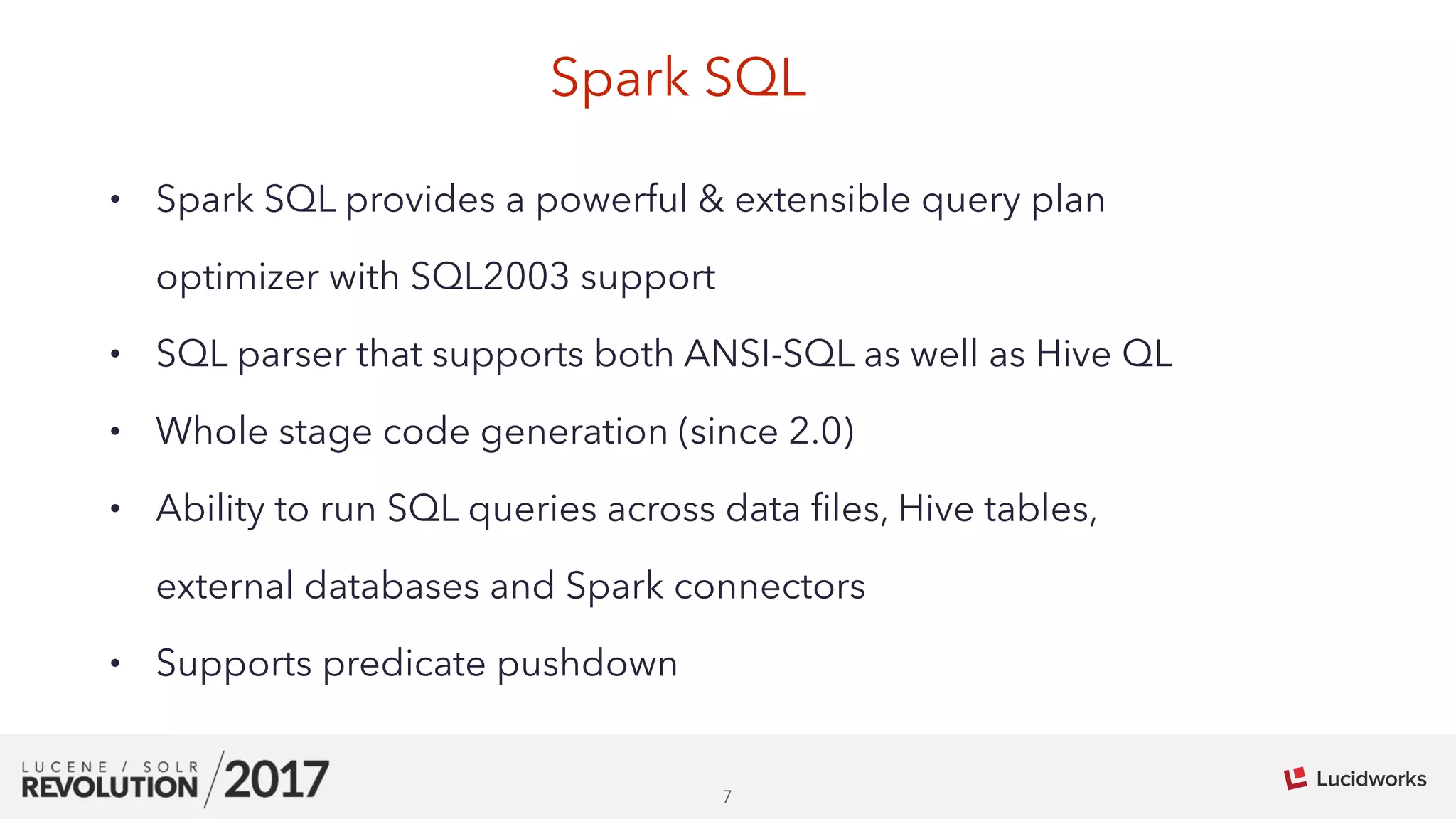 Spark SQL

• Spark SQL provides a powerful & extensible query plan optimizer with SQL2003 support
• SQL parser that supports both ANSI-SQL as well as Hive QL
• Whole stage code generation (since 2.0)
• Ability to run SQL queries across data files, Hive tables, external databases and Spark connectors
• Supports predicate pushdown

LUCENE / SOLR REVOLUTION 2017

7

Lucidworks